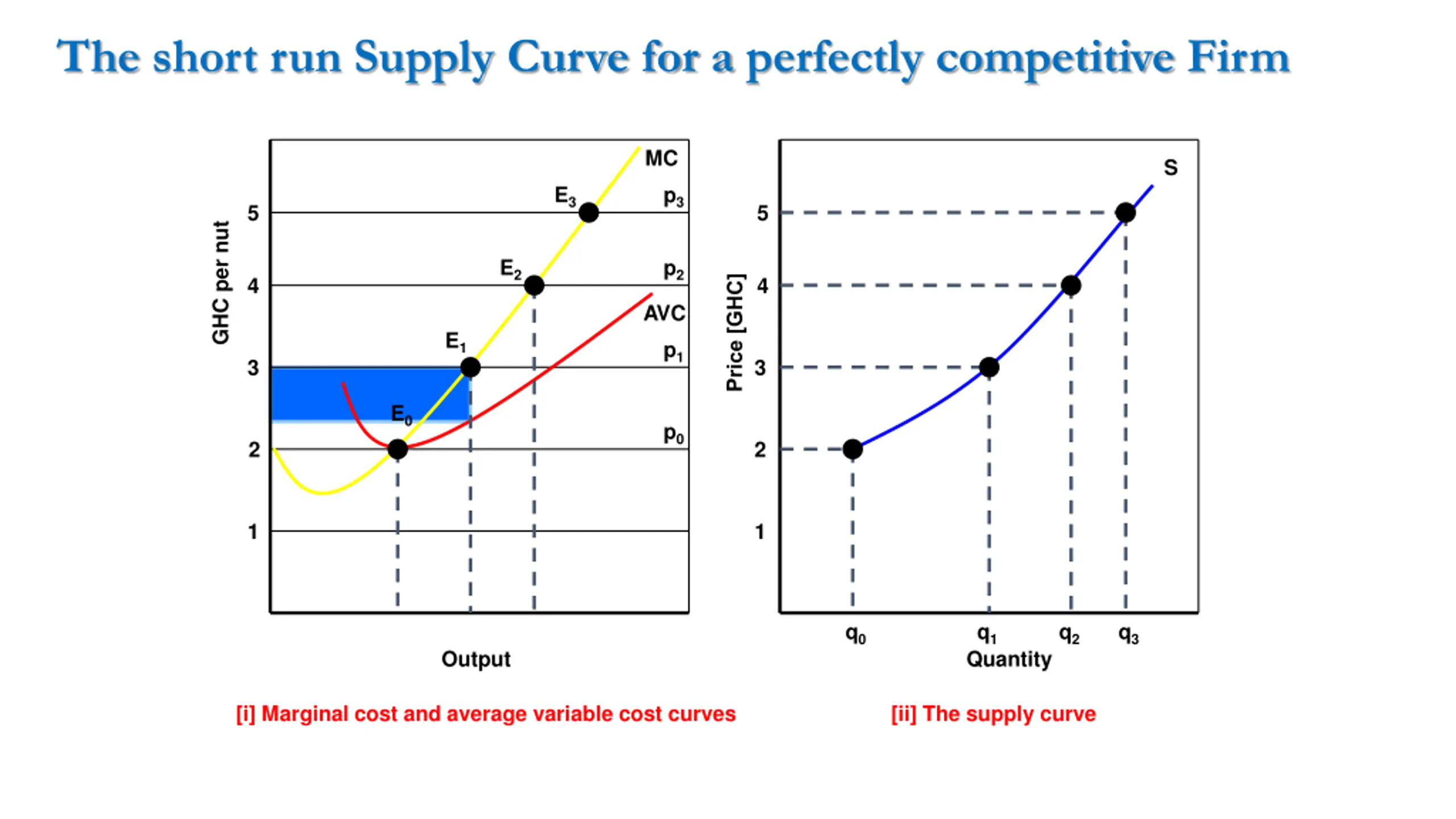 The short run Supply Curve for a perfectly competitive Firm

GHC per nut

5
4
3
2
1

MC
$E_3$
$p_3$
$E_2$
$p_2$
AVC
$E_1$
$p_1$
$E_0$
$p_0$

Output

[i] Marginal cost and average variable cost curves

Price [GHC]

5
4
3
2
1

S

$q_0$ $q_1$ $q_2$ $q_3$
Quantity

[ii] The supply curve